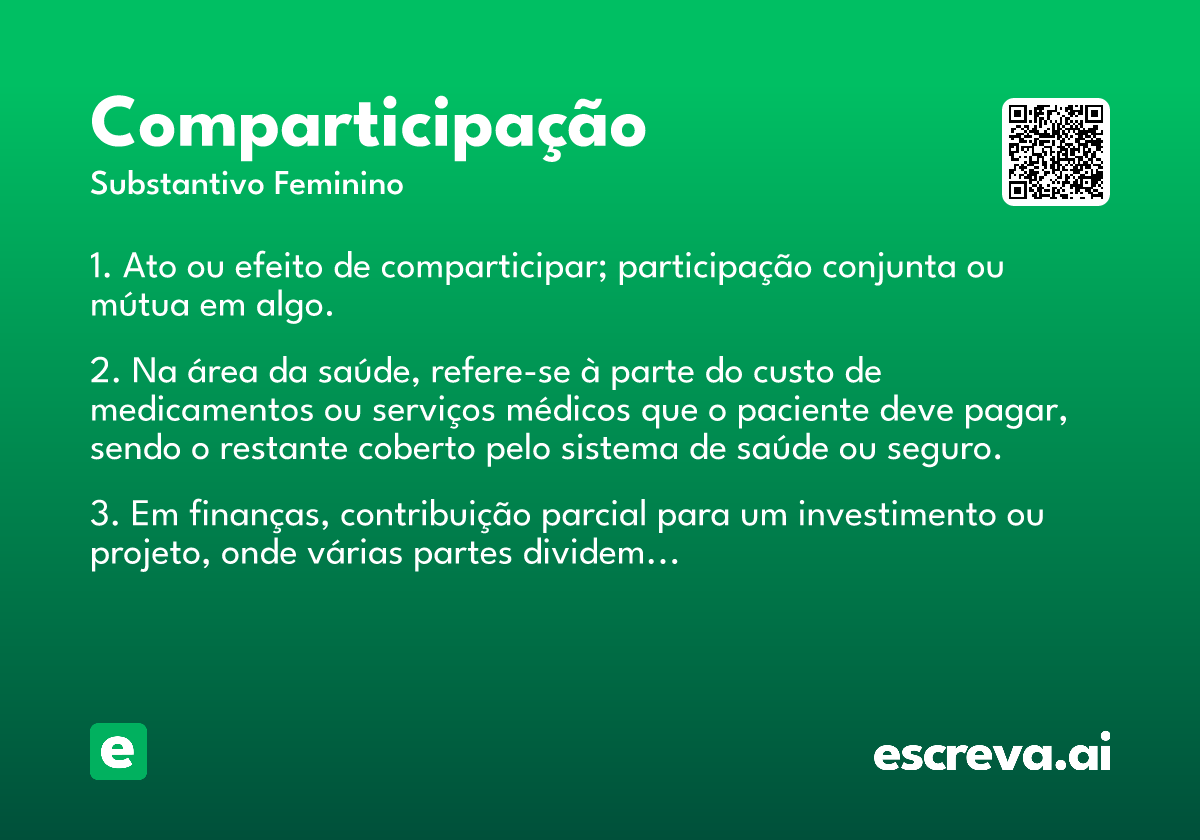 Comparticipação
Substantivo Feminino

1. Ato ou efeito de comparticipar; participação conjunta ou mútua em algo.

2. Na área da saúde, refere-se à parte do custo de medicamentos ou serviços médicos que o paciente deve pagar, sendo o restante coberto pelo sistema de saúde ou seguro.

3. Em finanças, contribuição parcial para um investimento ou projeto, onde várias partes dividem...

e

escreva.ai